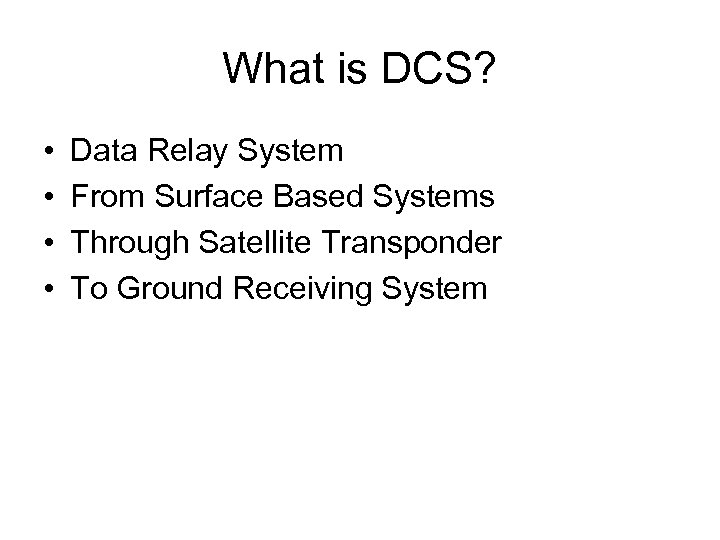 What is DCS?

• Data Relay System
• From Surface Based Systems
• Through Satellite Transponder
• To Ground Receiving System